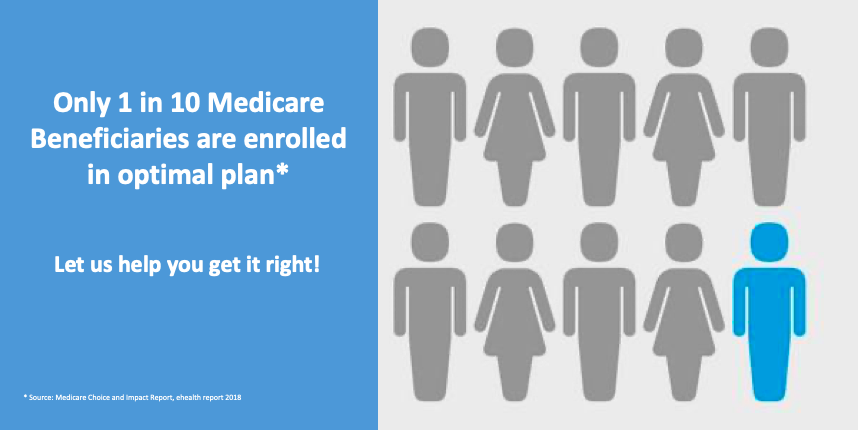 Only 1 in 10 Medicare Beneficiaries are enrolled in optimal plan*

Let us help you get it right!

* Source: Medicare Choice and Impact Report, ehealth report 2018